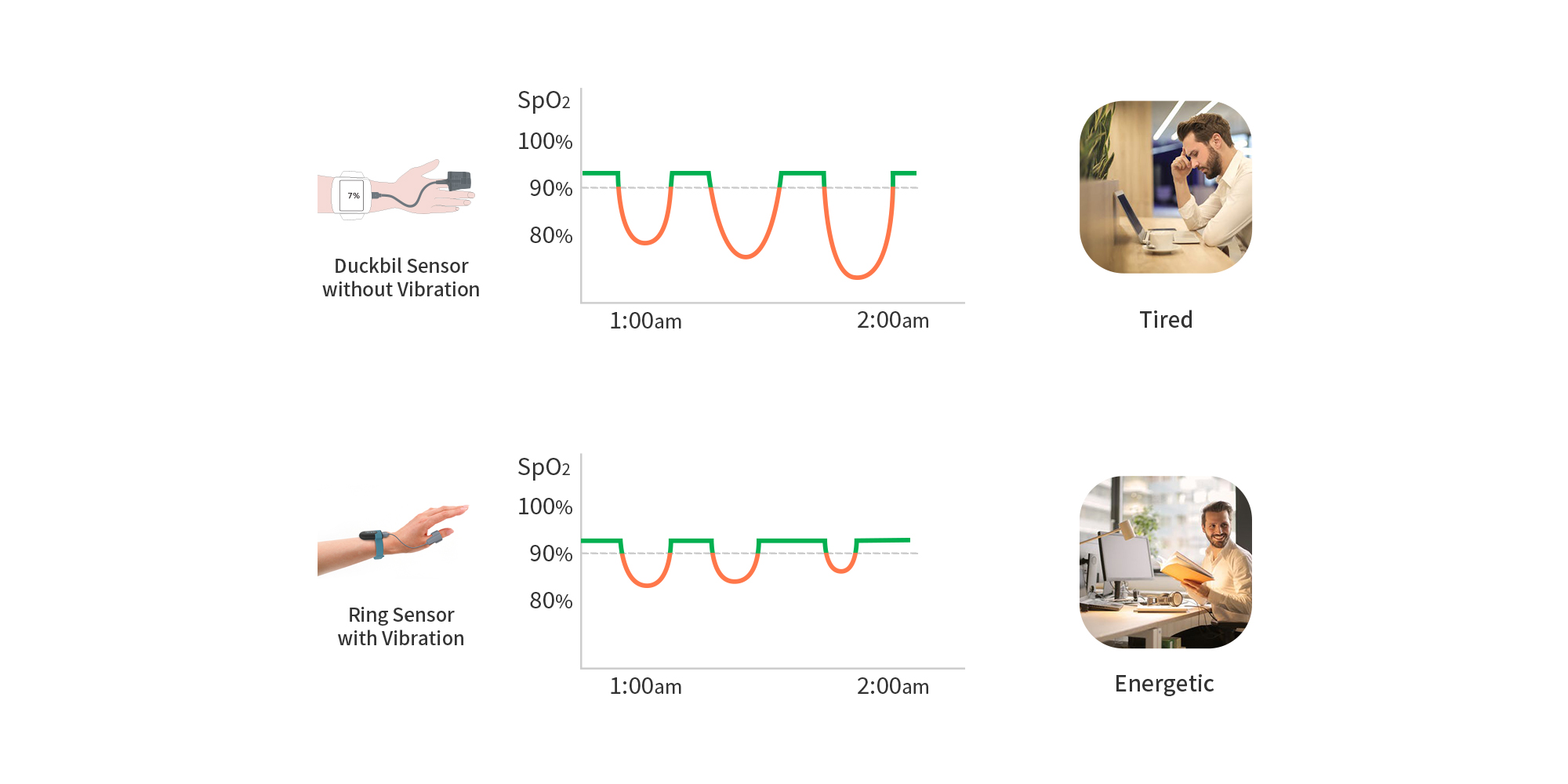 7%

Duckbil Sensor without Vibration

$SpO_2$
100%
90%
80%
1:00am
2:00am

Tired

Ring Sensor with Vibration

$SpO_2$
100%
90%
80%
1:00am
2:00am

Energetic